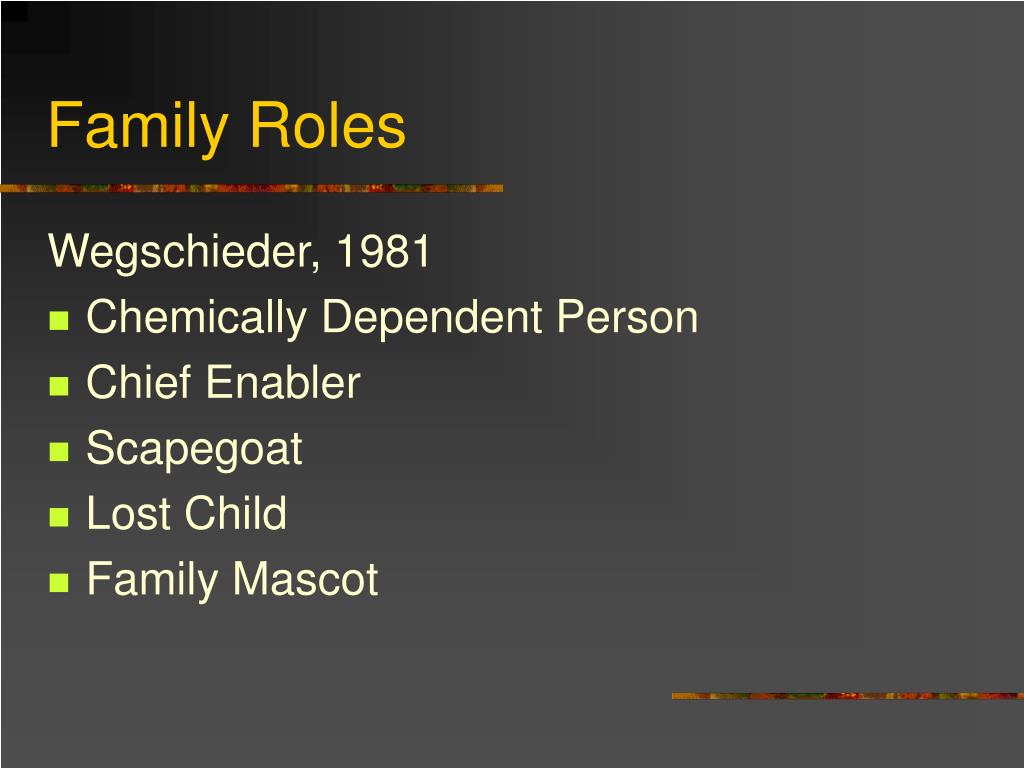 Family Roles

Wegschieder, 1981

- Chemically Dependent Person
- Chief Enabler
- Scapegoat
- Lost Child
- Family Mascot